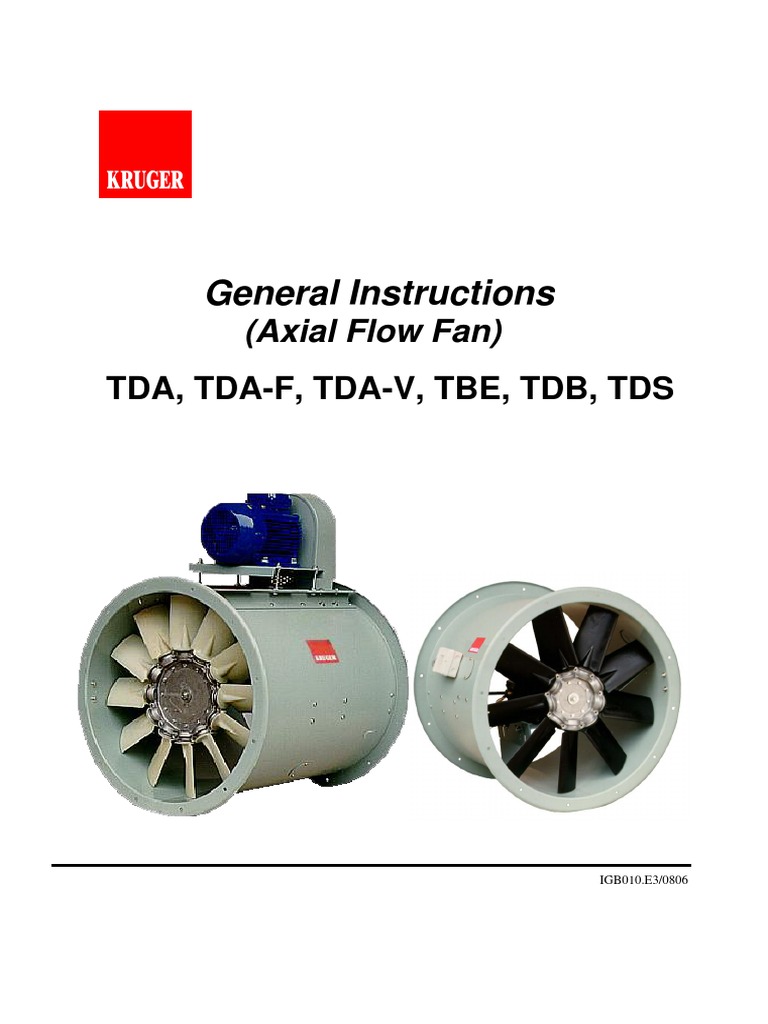 KRUGER

General Instructions
(Axial Flow Fan)

TDA, TDA-F, TDA-V, TBE, TDB, TDS

KRUGER

IGB010.E3/0806